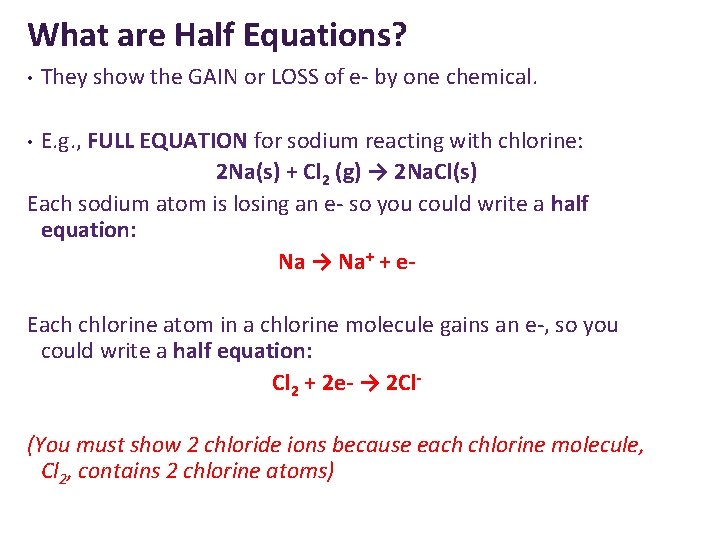 What are Half Equations?

• They show the GAIN or LOSS of e- by one chemical.

• E.g., FULL EQUATION for sodium reacting with chlorine:

$2Na(s) + Cl_2 (g) \rightarrow 2NaCl(s)$

Each sodium atom is losing an e- so you could write a half equation:

$Na \rightarrow Na^+ + e-$

Each chlorine atom in a chlorine molecule gains an e-, so you could write a half equation:

$Cl_2 + 2e- \rightarrow 2Cl^-$

(You must show 2 chloride ions because each chlorine molecule, $Cl_2$, contains 2 chlorine atoms)